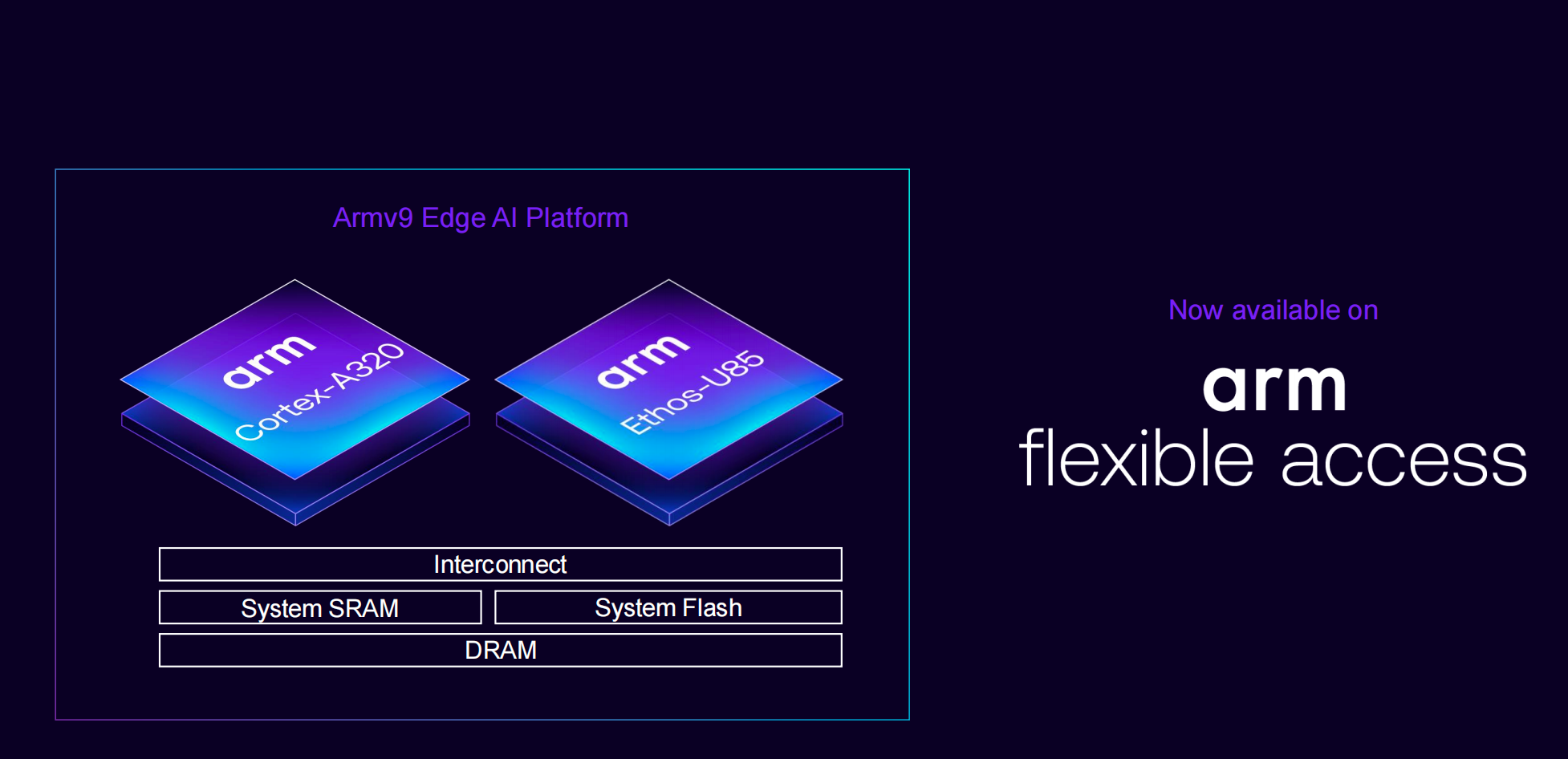 Armv9 Edge AI Platform

arm
Cortex-A320

arm
Ethos-U85

Interconnect

System SRAM

System Flash

DRAM

Now available on

arm
flexible access